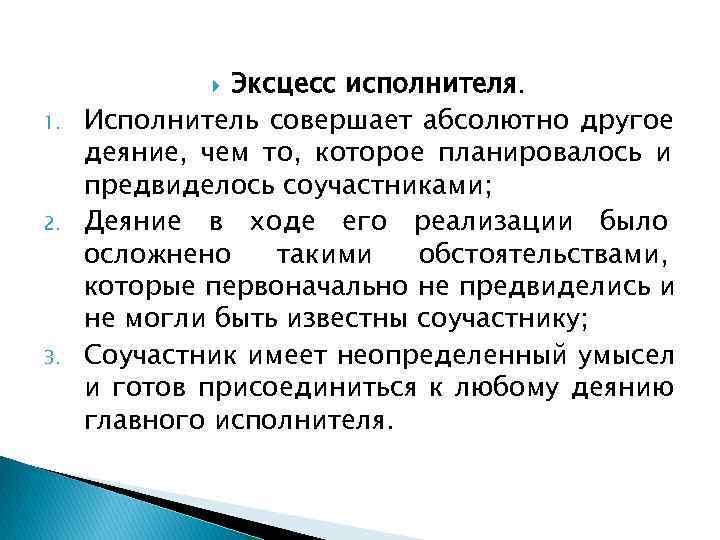 Эксцесс исполнителя.

1. Исполнитель совершает абсолютно другое деяние, чем то, которое планировалось и предвиделось соучастниками;

2. Деяние в ходе его реализации было осложнено такими обстоятельствами, которые первоначально не предвиделись и не могли быть известны соучастнику;

3. Соучастник имеет неопределенный умысел и готов присоединиться к любому деянию главного исполнителя.